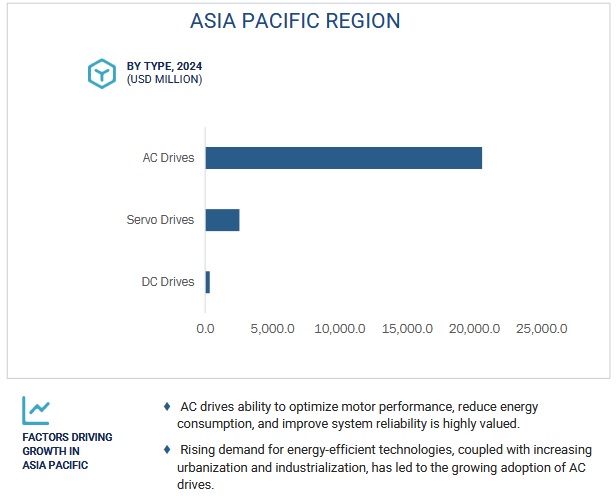 ASIA PACIFIC REGION

BY TYPE, 2024
(USD MILLION)

AC Drives
Servo Drives
DC Drives

0.0
5,000.0
10,000.0
15,000.0
20,000.0
25,000.0

FACTORS DRIVING GROWTH IN ASIA PACIFIC

♦ AC drives ability to optimize motor performance, reduce energy consumption, and improve system reliability is highly valued.

♦ Rising demand for energy-efficient technologies, coupled with increasing urbanization and industrialization, has led to the growing adoption of AC drives.